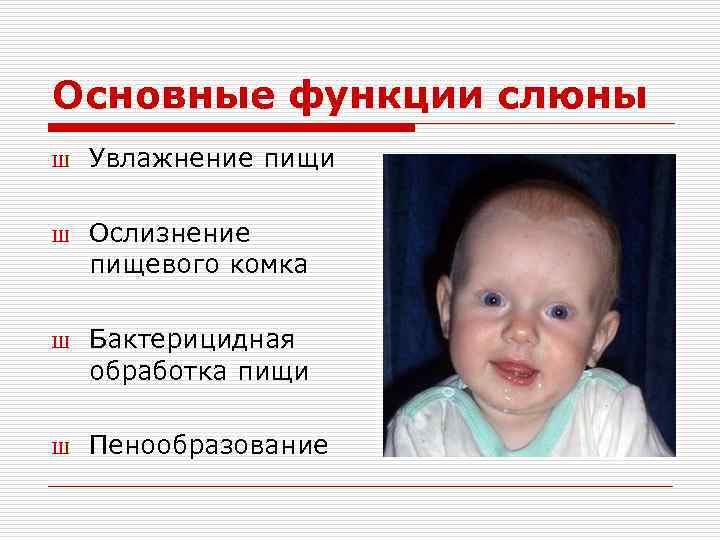 Основные функции слюны

ш Увлажнение пищи

ш Ослизнение пищевого комка

ш Бактерицидная обработка пищи

ш Пенообразование